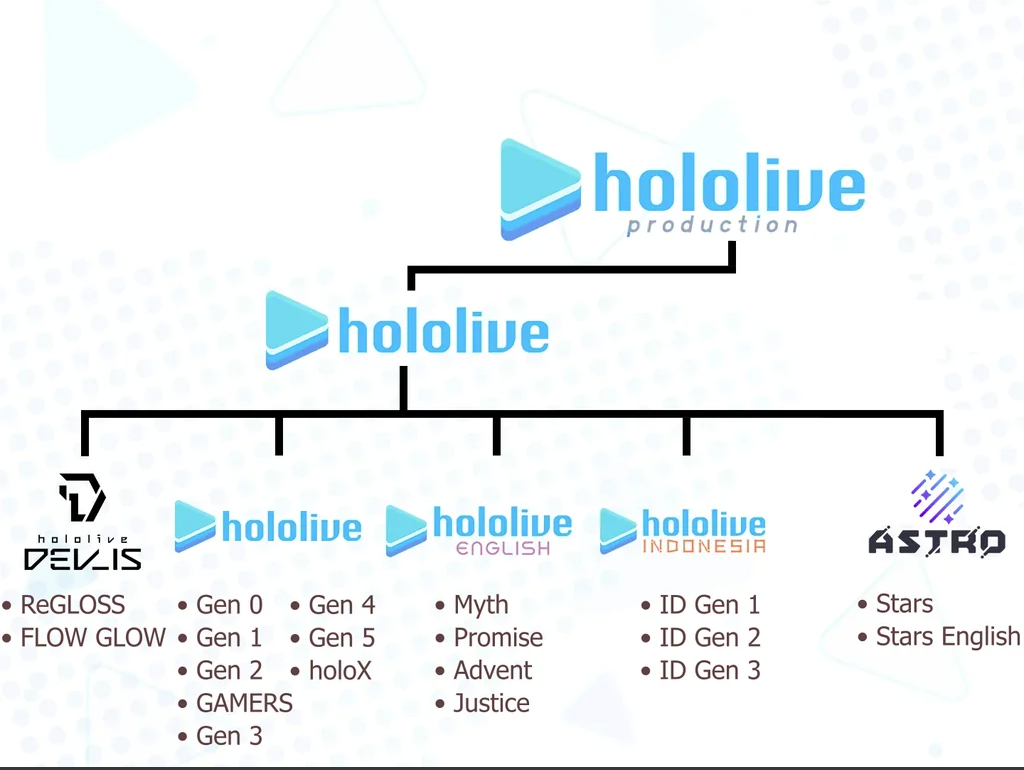 hololive
production

hololive

hololive
DEV_IS

• ReGLOSS
• FLOW GLOW

hololive

• Gen 0
• Gen 1
• Gen 2
• GAMERS
• Gen 3

• Gen 4
• Gen 5
• holoX

hololive
ENGLISH

• Myth
• Promise
• Advent
• Justice

hololive
INDONESIA

• ID Gen 1
• ID Gen 2
• ID Gen 3

ASTRO

• Stars
• Stars English